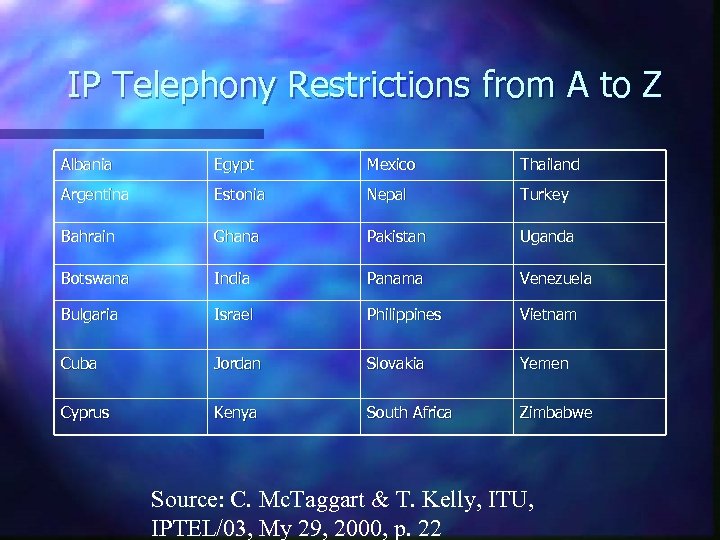 IP Telephony Restrictions from A to Z

| Albania | Egypt | Mexico | Thailand |
|---|---|---|---|
| Argentina | Estonia | Nepal | Turkey |
| Bahrain | Ghana | Pakistan | Uganda |
| Botswana | India | Panama | Venezuela |
| Bulgaria | Israel | Philippines | Vietnam |
| Cuba | Jordan | Slovakia | Yemen |
| Cyprus | Kenya | South Africa | Zimbabwe |

Source: C. McTaggart & T. Kelly, ITU, IPTEL/03, My 29, 2000, p. 22